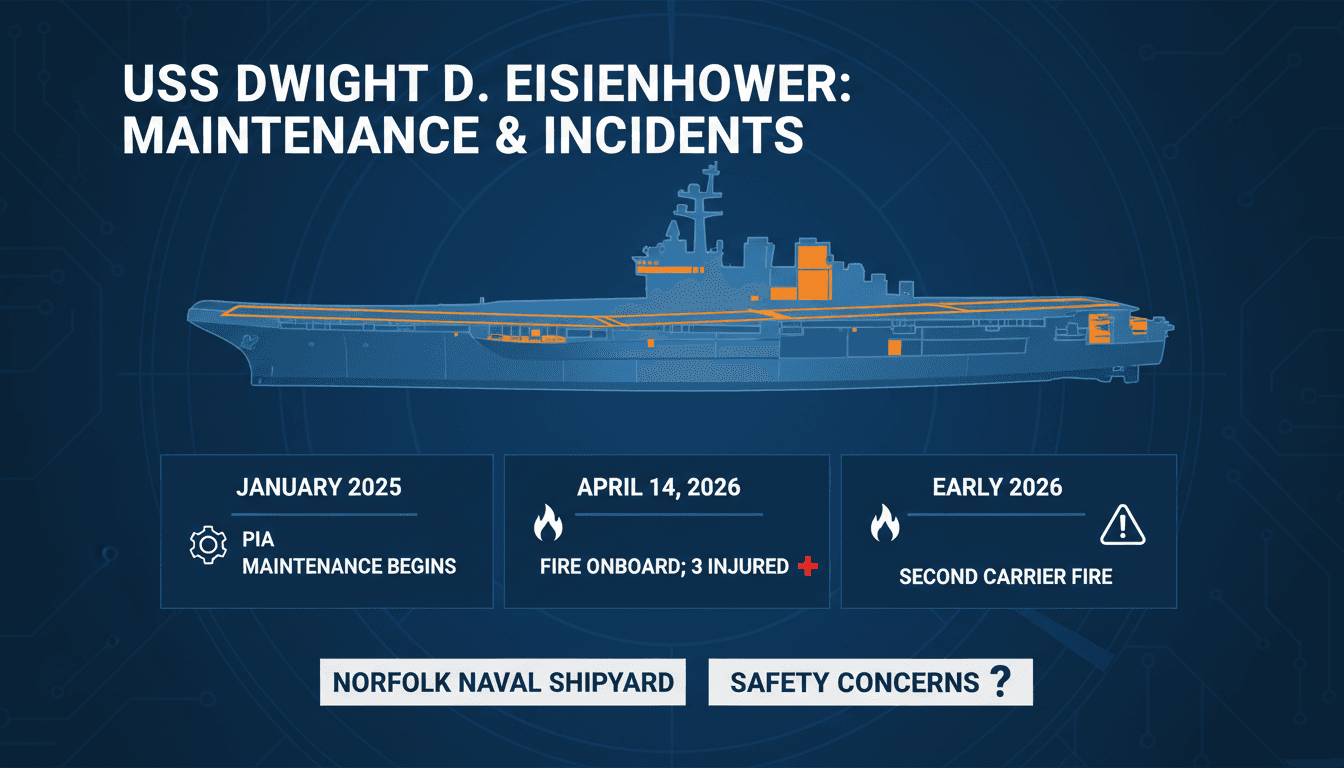 USS DWIGHT D. EISIENHOWER: MAINTENANCE & INCIDENTS

JANUARY 2025

PIA
MAINTENANCE BEGINS

APRIL 14, 2026

FIRE ONBOARD; 3 INJURED

EARLY 2026

SECOND CARRIER FIRE

NORFOLK NAVAL SHIPYARD

SAFETY CONCERNS ?